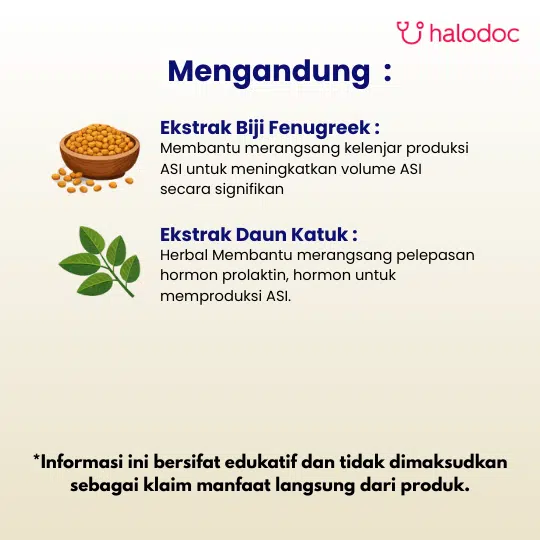 halodoc

Mengandung :

Ekstrak Biji Fenugreek :
Membantu merangsang kelenjar produksi ASI untuk meningkatkan volume ASI secara signifikan

Ekstrak Daun Katuk :
Herbal Membantu merangsang pelepasan hormon prolaktin, hormon untuk memproduksi ASI.

*Informasi ini bersifat edukatif dan tidak dimaksudkan sebagai klaim manfaat langsung dari produk.